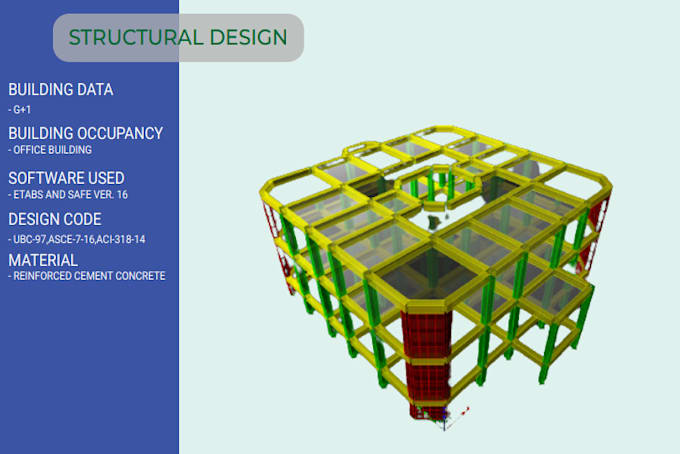 STRUCTURAL DESIGN

BUILDING DATA
- G+1

BUILDING OCCUPANCY
- OFFICE BUILDING

SOFTWARE USED
- ETABS AND SAFE VER. 16

DESIGN CODE
- UBC-97,ASCE-7-16,ACI-318-14

MATERIAL
- REINFORCED CEMENT CONCRETE